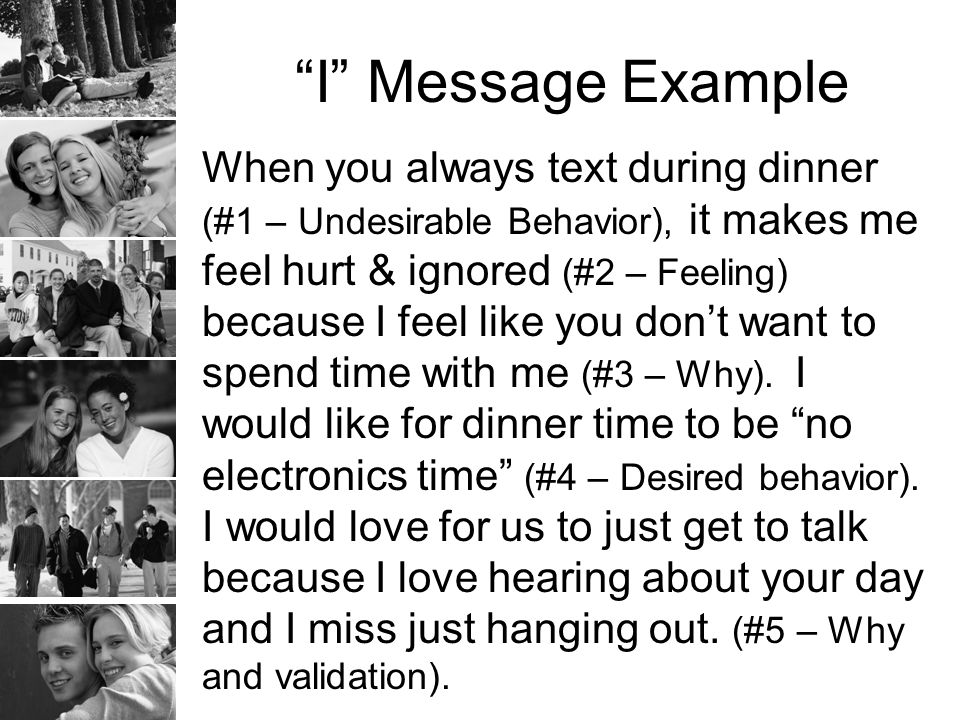 “I” Message Example

When you always text during dinner (#1 – Undesirable Behavior), it makes me feel hurt & ignored (#2 – Feeling) because I feel like you don’t want to spend time with me (#3 – Why). I would like for dinner time to be “no electronics time” (#4 – Desired behavior). I would love for us to just get to talk because I love hearing about your day and I miss just hanging out. (#5 – Why and validation).